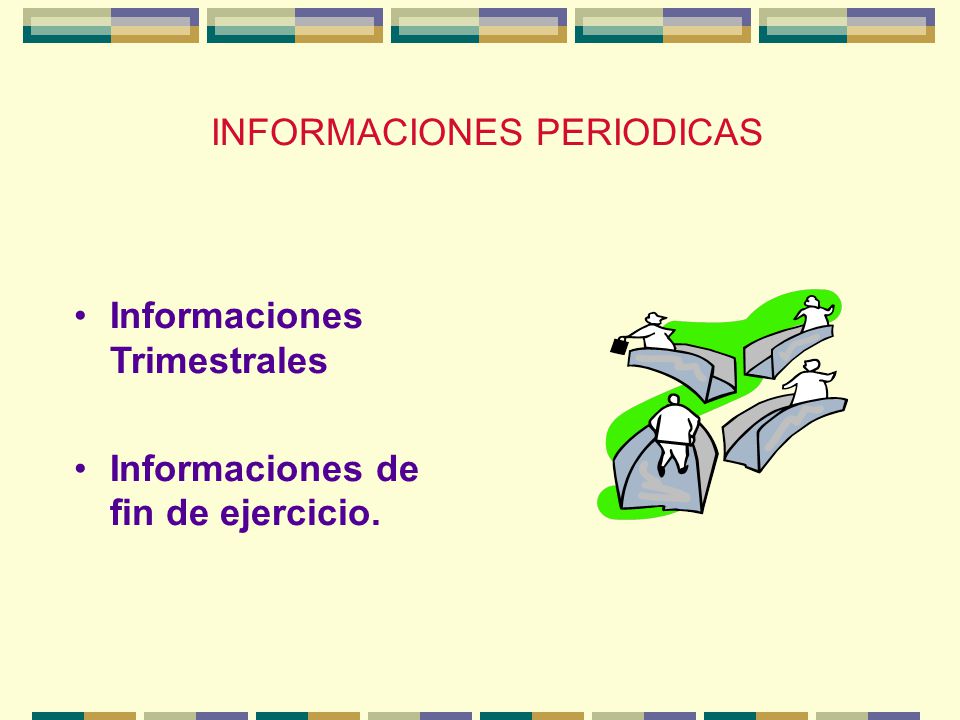 INFORMACIONES PERIODICAS

• Informaciones Trimestrales

• Informaciones de fin de ejercicio.